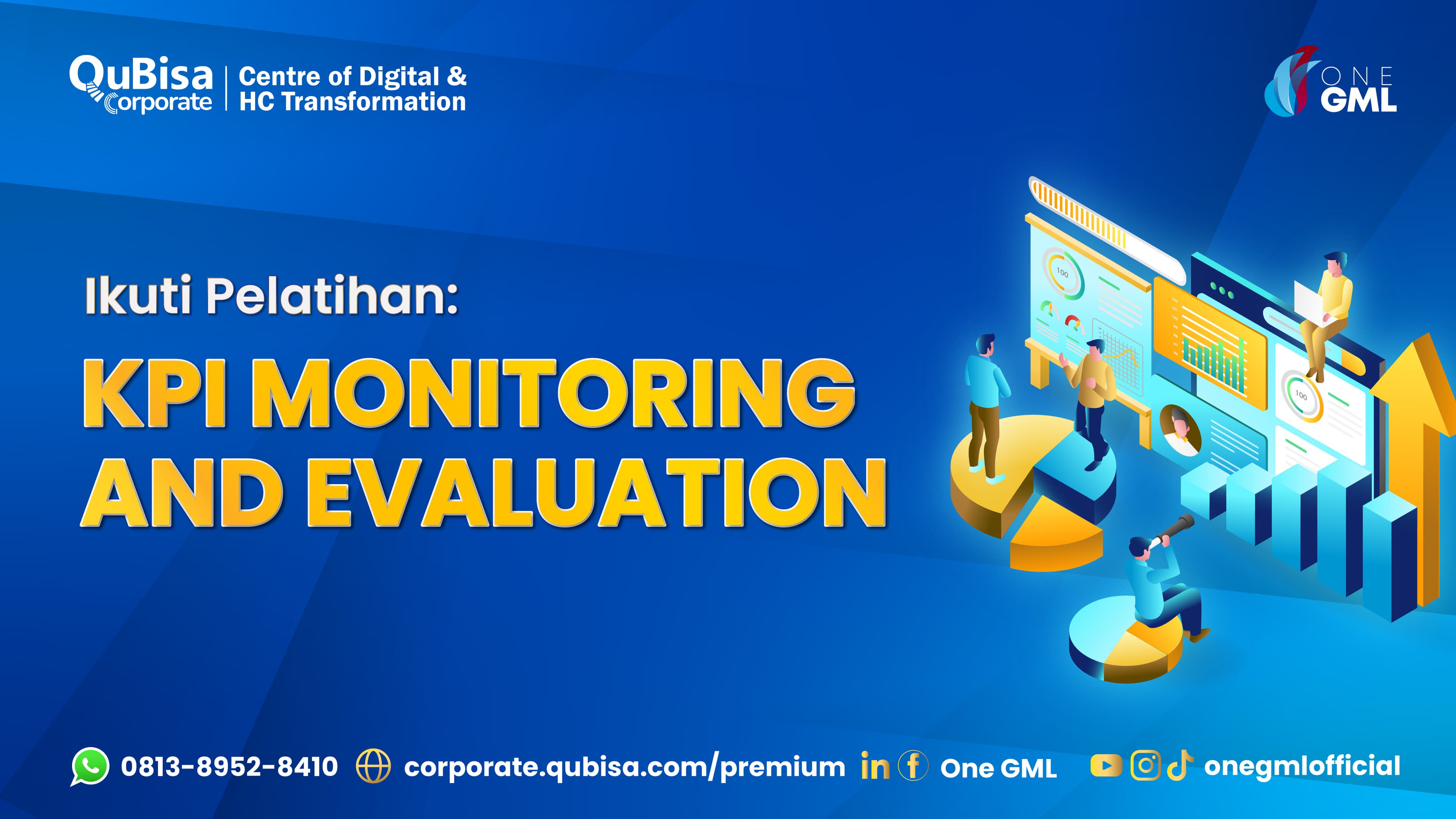 QuBisa Corporate | Centre of Digital & HC Transformation

ONE GML

Ikuti Pelatihan:

KPI MONITORING AND EVALUATION

100

100

0813-8952-8410 corporate.qubisa.com/premium One GML onegmlofficial